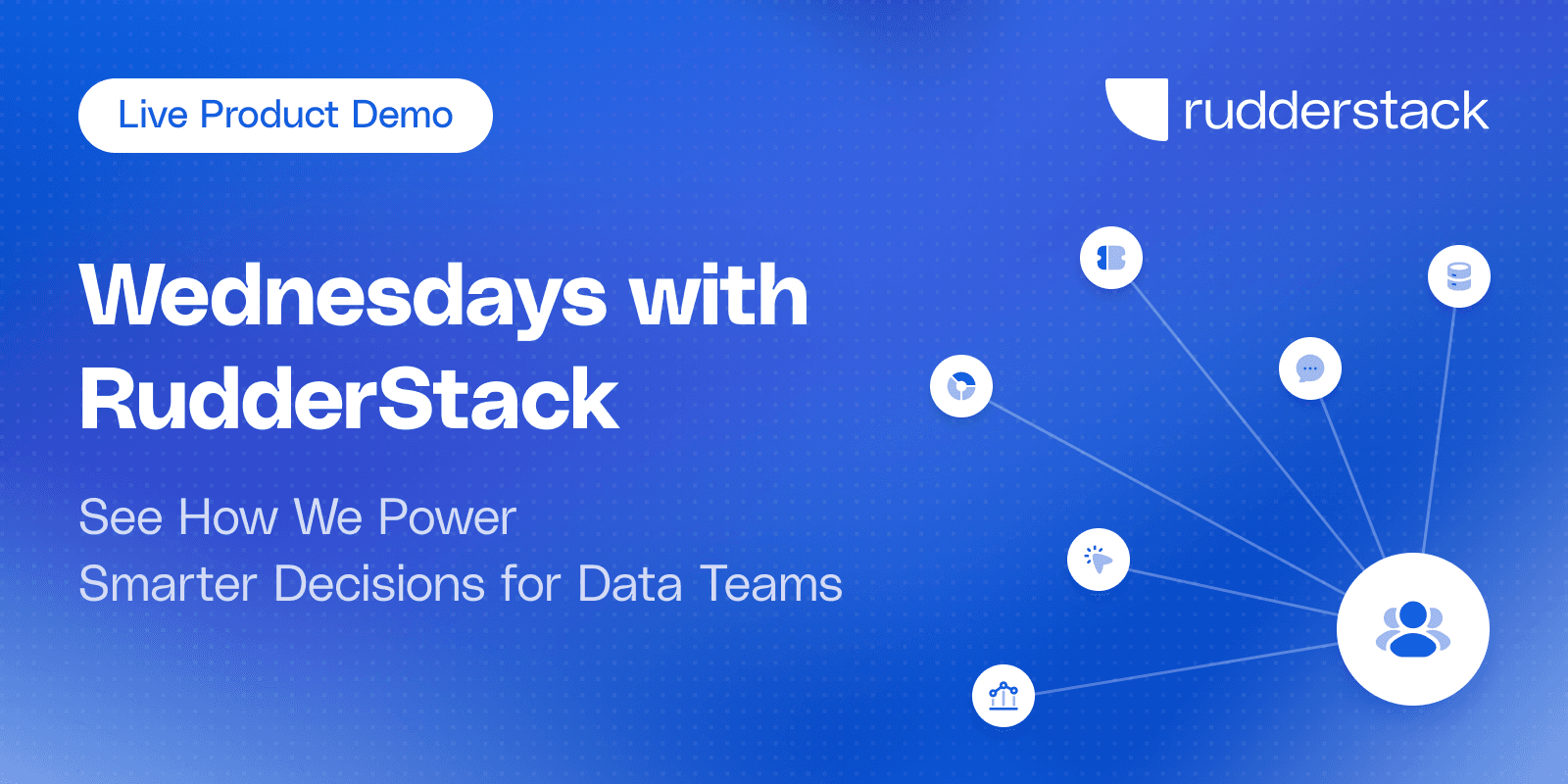 Live Product Demo

rudderstack

Wednesdays with RudderStack

See How We Power
Smarter Decisions for Data Teams